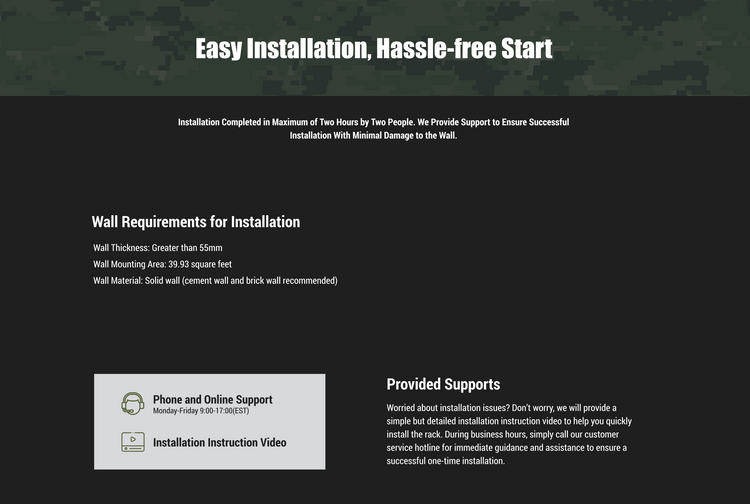 Easy Installation, Hassle-free Start

Installation Completed in Maximum of Two Hours by Two People. We Provide Support to Ensure Successful Installation With Minimal Damage to the Wall.

Wall Requirements for Installation

Wall Thickness: Greater than 55mm
Wall Mounting Area: 39.93 square feet
Wall Material: Solid wall (cement wall and brick wall recommended)

Phone and Online Support
Monday-Friday 9:00-17:00(EST)

Installation Instruction Video

Provided Supports

Worried about installation issues? Don't worry, we will provide a simple but detailed installation instruction video to help you quickly install the rack. During business hours, simply call our customer service hotline for immediate guidance and assistance to ensure a successful one-time installation.